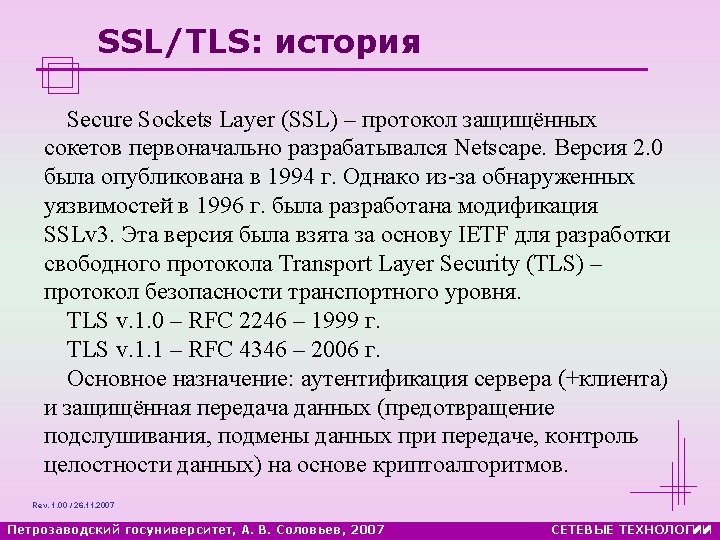 SSL/TLS: история

Secure Sockets Layer (SSL) – протокол защищённых сокетов первоначально разрабатывался Netscape. Версия 2.0 была опубликована в 1994 г. Однако из-за обнаруженных уязвимостей в 1996 г. была разработана модификация SSLv3. Эта версия была взята за основу IETF для разработки свободного протокола Transport Layer Security (TLS) – протокол безопасности транспортного уровня.

TLS v.1.0 – RFC 2246 – 1999 г.

TLS v.1.1 – RFC 4346 – 2006 г.

Основное назначение: аутентификация сервера (+клиента) и защищённая передача данных (предотвращение подслушивания, подмены данных при передаче, контроль целостности данных) на основе криптоалгоритмов.

Rev. 1.00 / 26.11.2007

Петрозаводский госуниверситет, А. В. Соловьев, 2007

СЕТЕВЫЕ ТЕХНОЛОГИИ